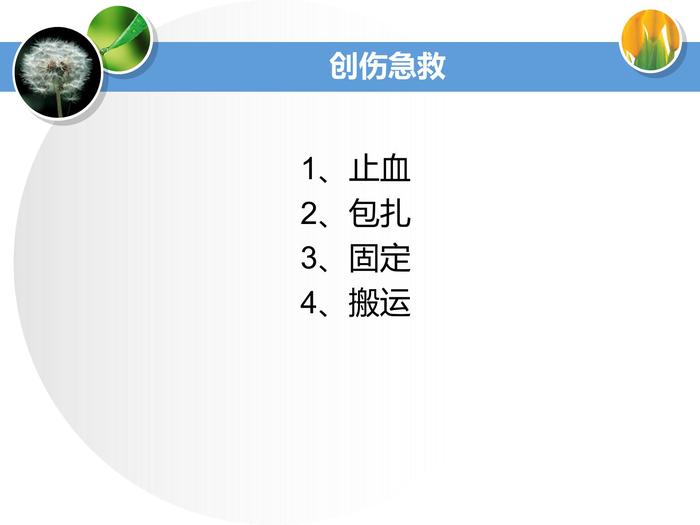 创伤急救

1、止血
2、包扎
3、固定
4、搬运